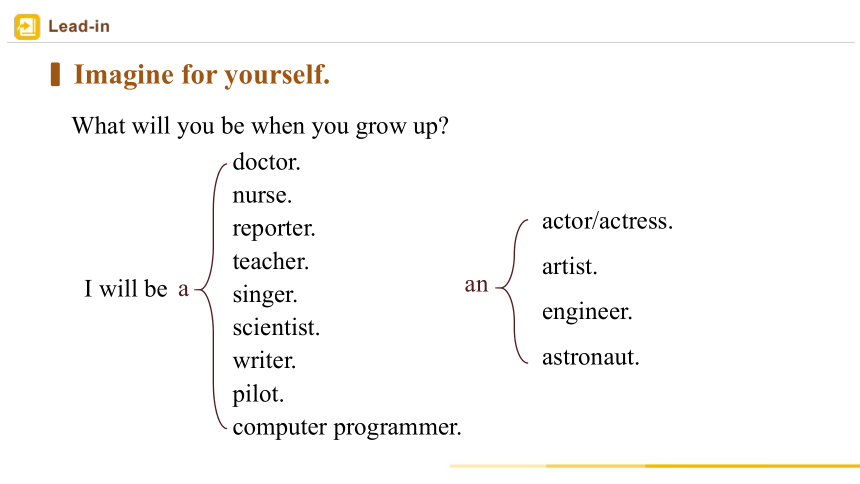 Lead-in

Imagine for yourself.

What will you be when you grow up?

I will be a doctor.
nurse.
reporter.
teacher.
singer.
scientist.
writer.
pilot.
computer programmer.

an actor/actress.
artist.
engineer.
astronaut.